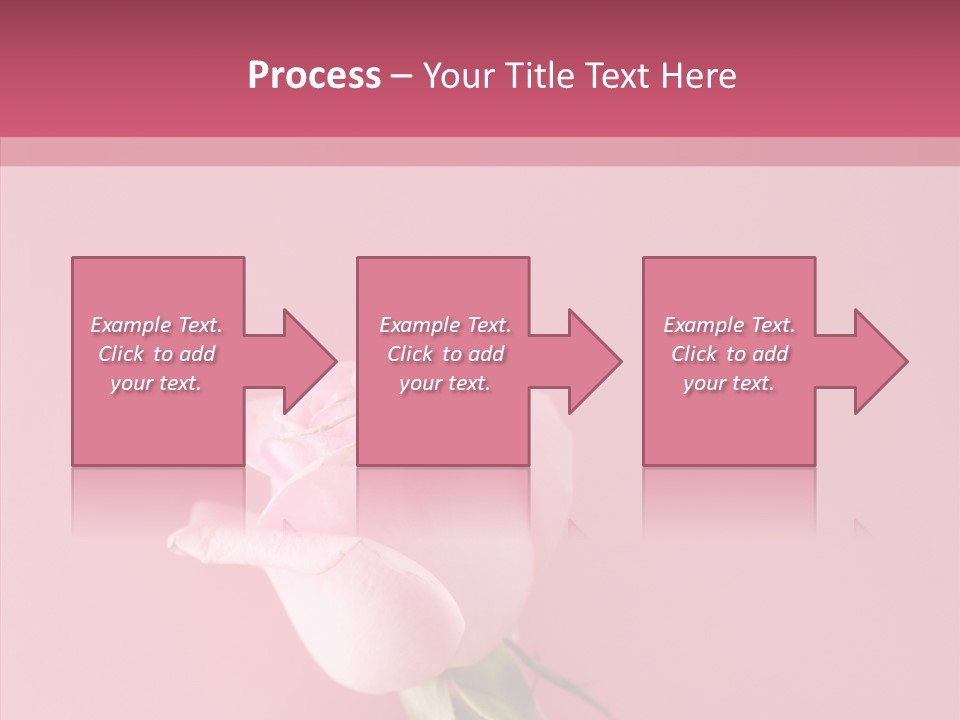 Process – Your Title Text Here

Example Text. Click to add your text.

Example Text. Click to add your text.

Example Text. Click to add your text.